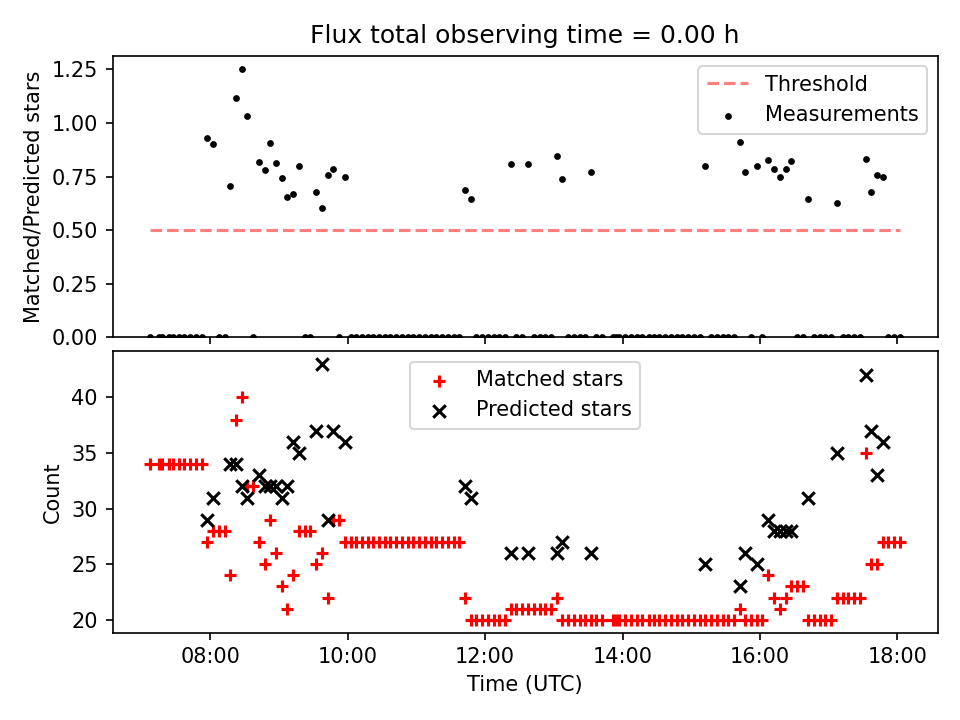 Flux total observing time = 0.00 h

Matched/Predicted stars

1.25
1.00
0.75
0.50
0.25
0.00

Threshold
Measurements

Count

40
35
30
25
20

Matched stars
Predicted stars

08:00
10:00
12:00
14:00
16:00
18:00

Time (UTC)